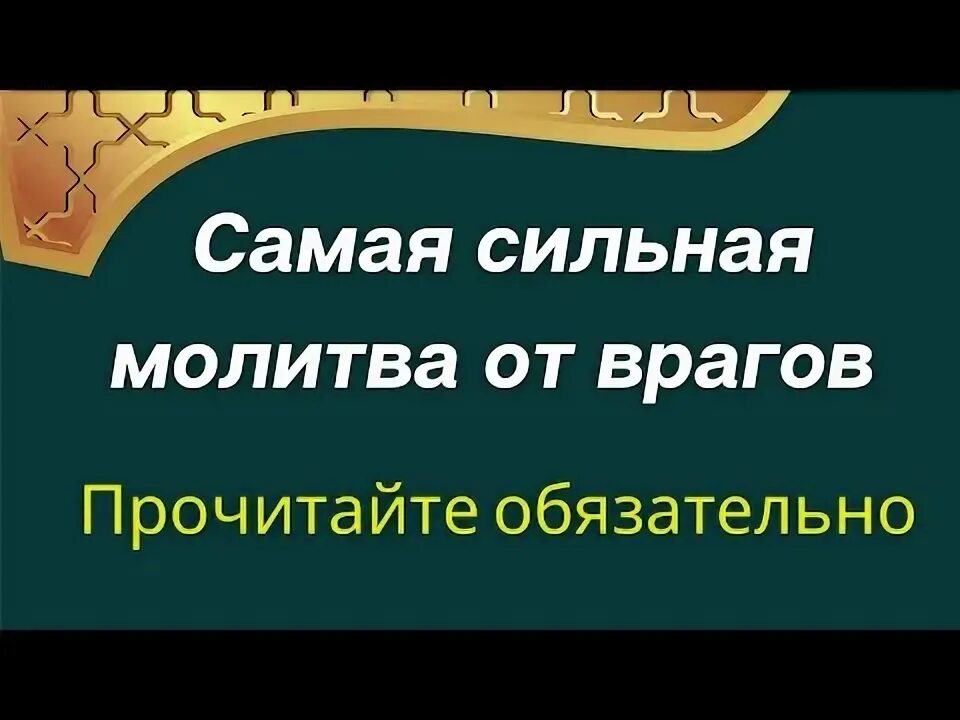 Самая сильная молитва от врагов

Прочитайте обязательно